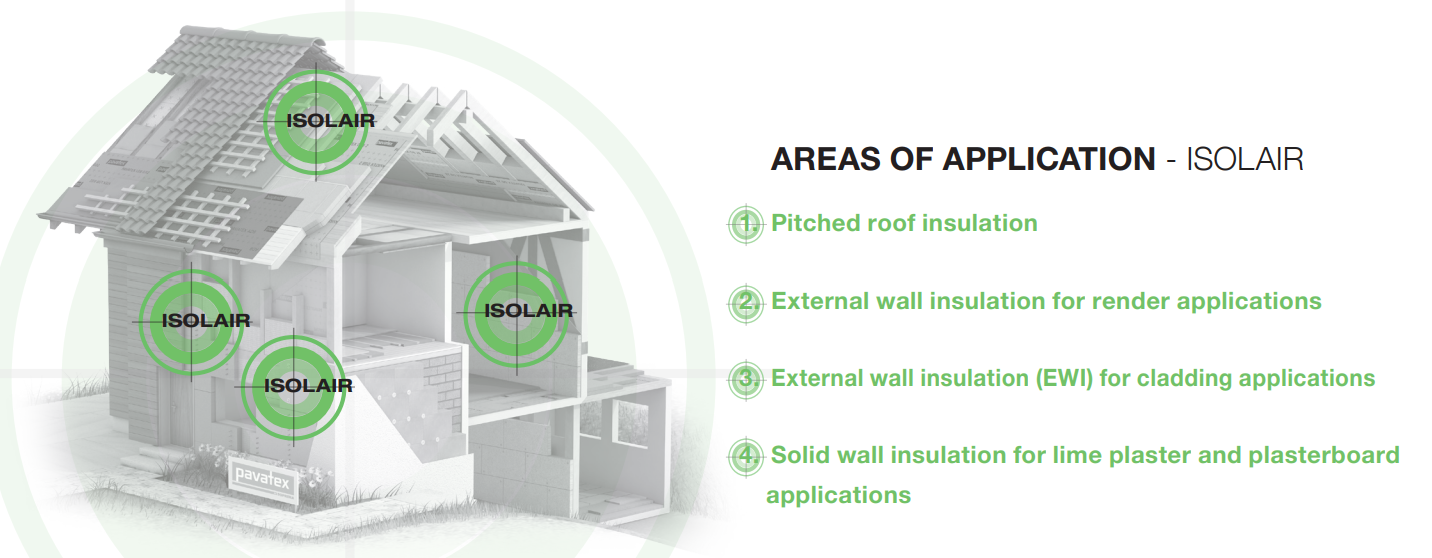 ISOLAIR

ISOLAIR

ISOLAIR

ISOLAIR

pavatex

AREAS OF APPLICATION - ISOLAIR

1. Pitched roof insulation

2. External wall insulation for render applications

3. External wall insulation (EWI) for cladding applications

4. Solid wall insulation for lime plaster and plasterboard applications